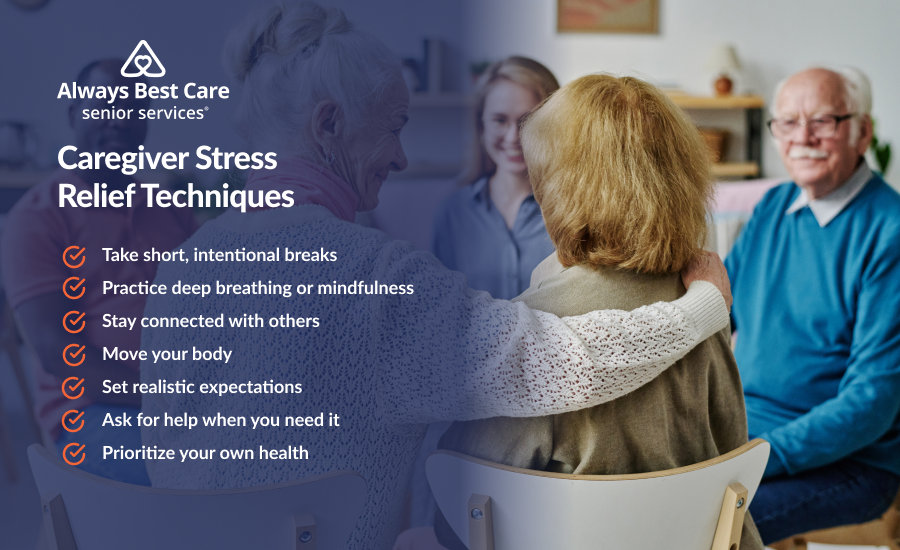 Always Best Care
senior services®

Caregiver Stress Relief Techniques

Take short, intentional breaks
Practice deep breathing or mindfulness
Stay connected with others
Move your body
Set realistic expectations
Ask for help when you need it
Prioritize your own health